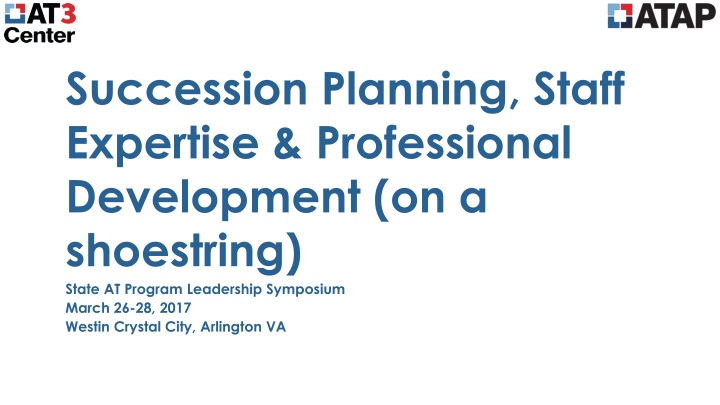 AT3 Center

ATAP

Succession Planning, Staff Expertise & Professional Development (on a shoestring)

State AT Program Leadership Symposium
March 26-28, 2017
Westin Crystal City, Arlington VA